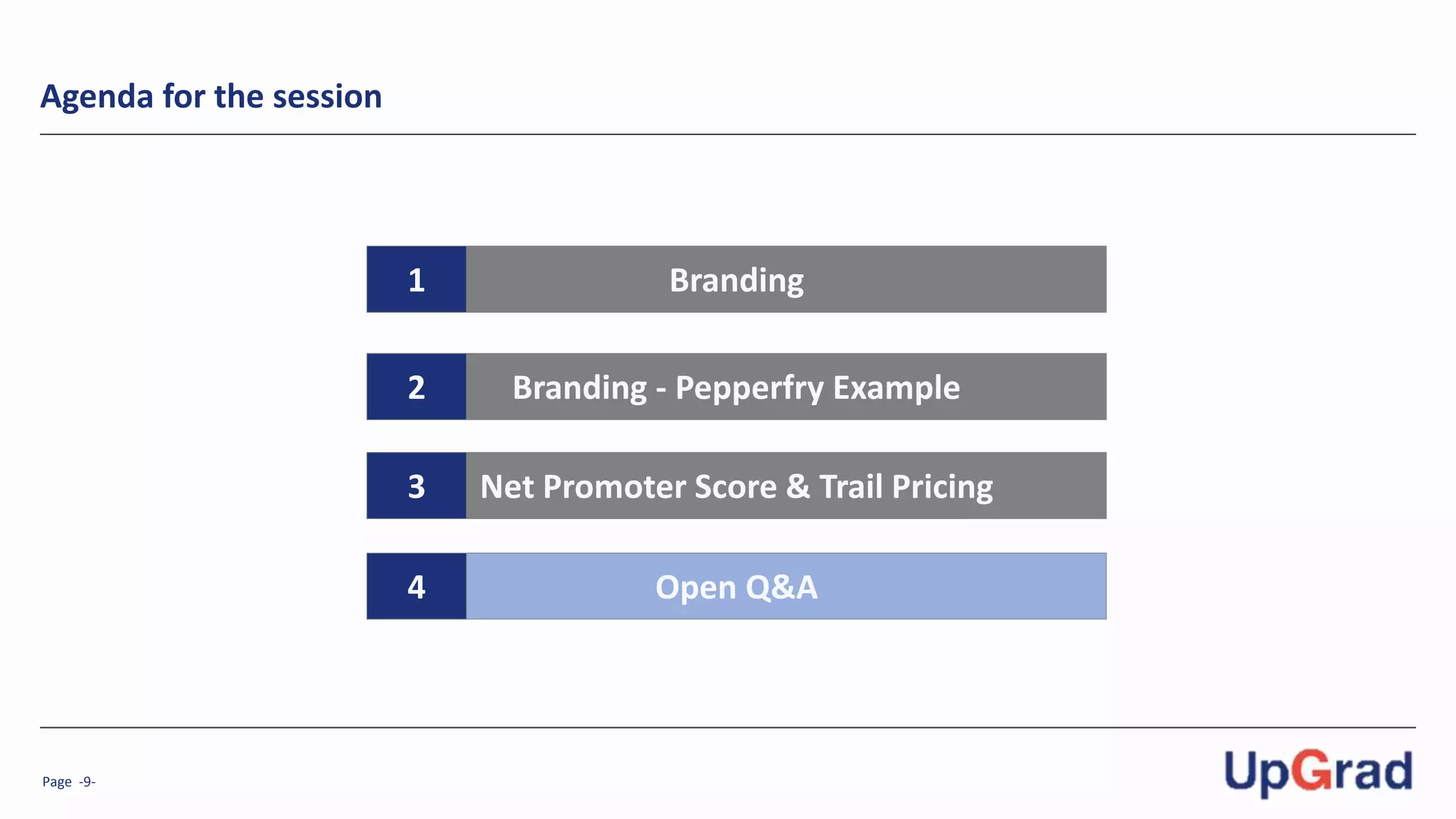 Agenda for the session

1 Branding

2 Branding - Pepperfry Example

3 Net Promoter Score & Trail Pricing

4 Open Q&A

Page -9-

UpGrad